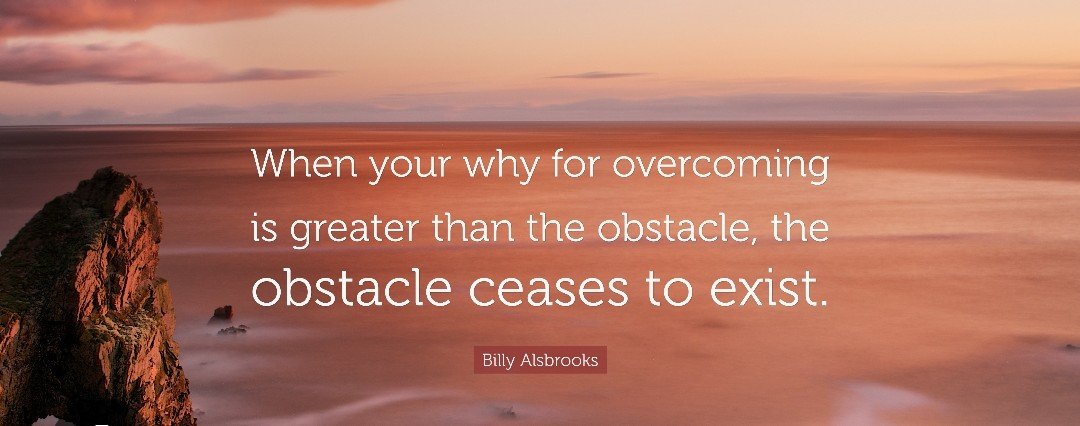 When your why for overcoming is greater than the obstacle, the obstacle ceases to exist.

Billy Alsbrooks